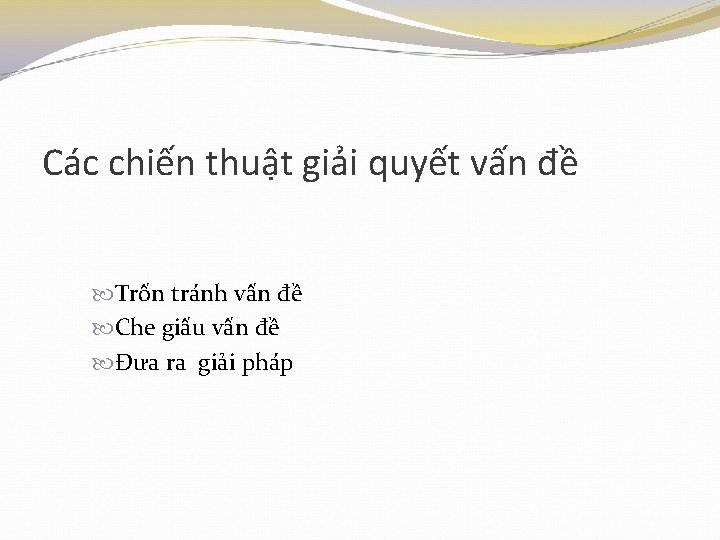 Các chiến thuật giải quyết vấn đề

Trốn tránh vấn đề
Che giấu vấn đề
Đưa ra giải pháp